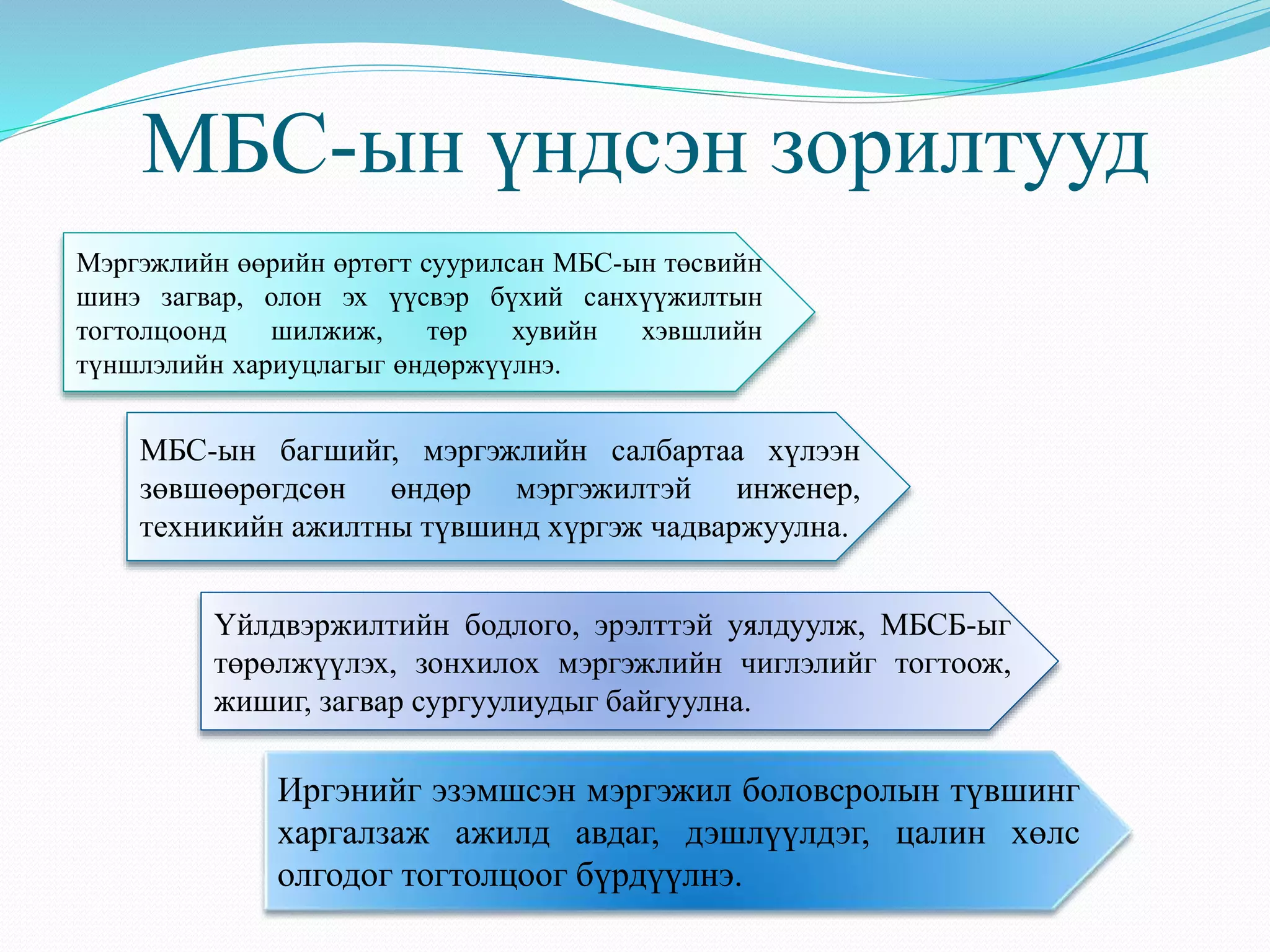 МБС-ын үндсэн зорилтууд

Мэргэжлийн өөрийн өртөгт суурилсан МБС-ын төсвийн шинэ загвар, олон эх үүсвэр бүхий санхүүжилтын тогтолцоонд шилжиж, төр хувийн хэвшлийн түншлэлийн хариуцлагыг өндөржүүлнэ.

МБС-ын багшийг, мэргэжлийн салбартаа хүлээн зөвшөөрөгдсөн өндөр мэргэжилтэй инженер, техникийн ажилтны түвшинд хүргэж чадваржуулна.

Үйлдвэржилтийн бодлого, эрэлттэй уялдуулж, МБСБ-ыг төрөлжүүлэх, зонхилох мэргэжлийн чиглэлийг тогтоож, жишиг, загвар сургуулиудыг байгуулна.

Иргэнийг эзэмшсэн мэргэжил боловсролын түвшинг харгалзаж ажилд авдаг, дэшлүүлдэг, цалин хөлс олгодог тогтолцоог бүрдүүлнэ.